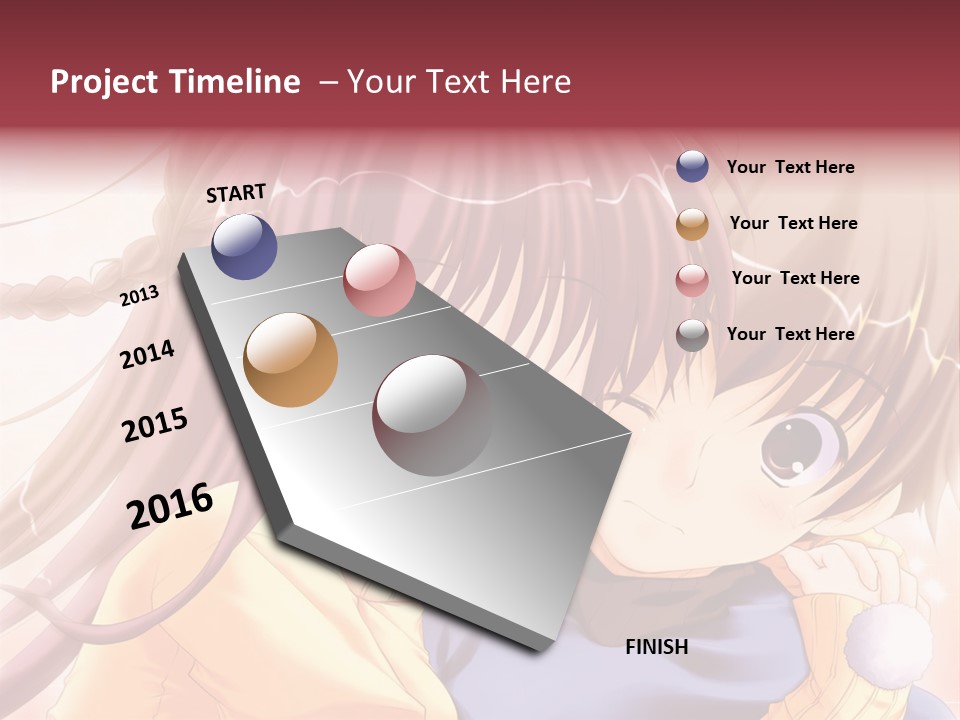 Project Timeline – Your Text Here

START

2013

2014

2015

2016

FINISH

Your Text Here

Your Text Here

Your Text Here

Your Text Here